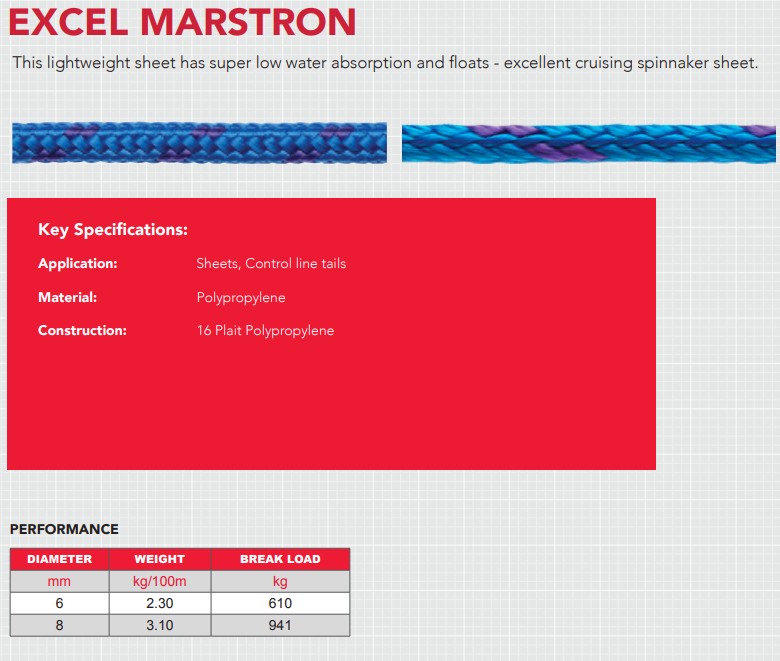 EXCEL MARSTRON

This lightweight sheet has super low water absorption and floats - excellent cruising spinnaker sheet.

Key Specifications:

Application: Sheets, Control line tails

Material: Polypropylene

Construction: 16 Plait Polypropylene

PERFORMANCE

| DIAMETER | WEIGHT | BREAK LOAD |
|---|---|---|
| mm | kg/100m | kg |
| 6 | 2.30 | 610 |
| 8 | 3.10 | 941 |